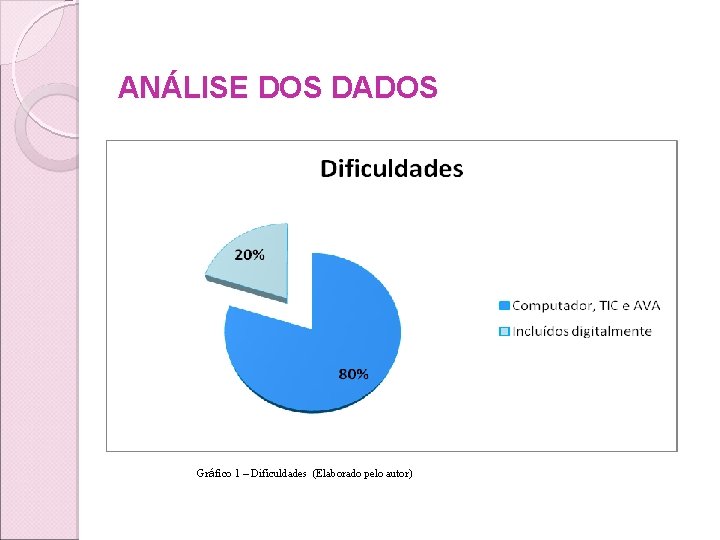 ANÁLISE DOS DADOS

Dificuldades

20%

80%

Computador, TIC e AVA
Incluídos digitalmente

Gráfico 1 – Dificuldades (Elaborado pelo autor)